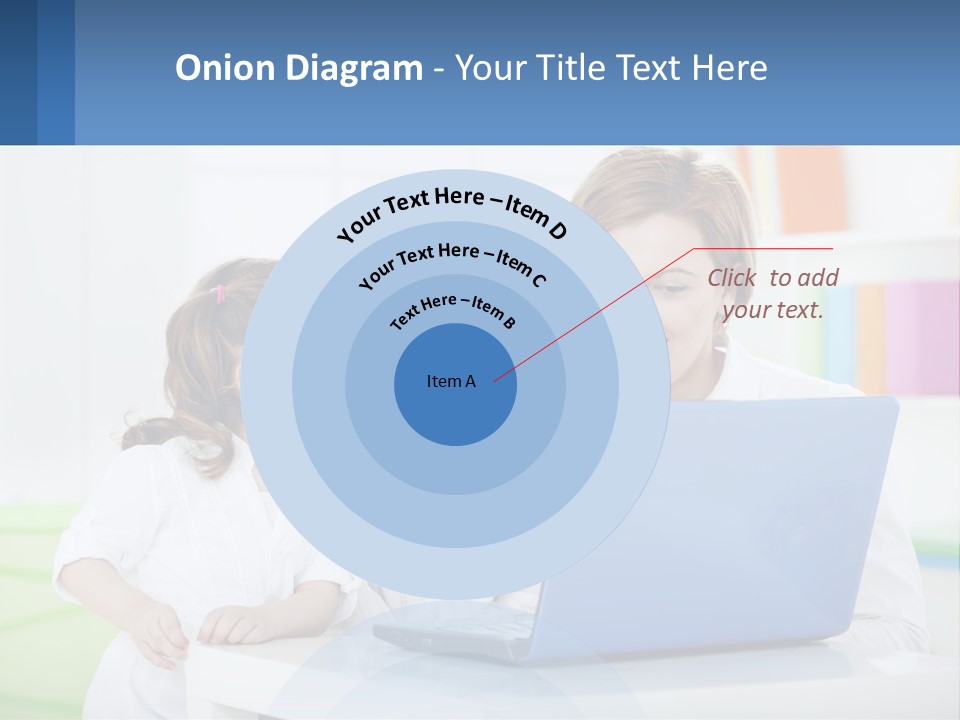 Onion Diagram - Your Title Text Here

Your Text Here – Item D

Your Text Here – Item C

Text Here – Item B

Item A

Click to add your text.